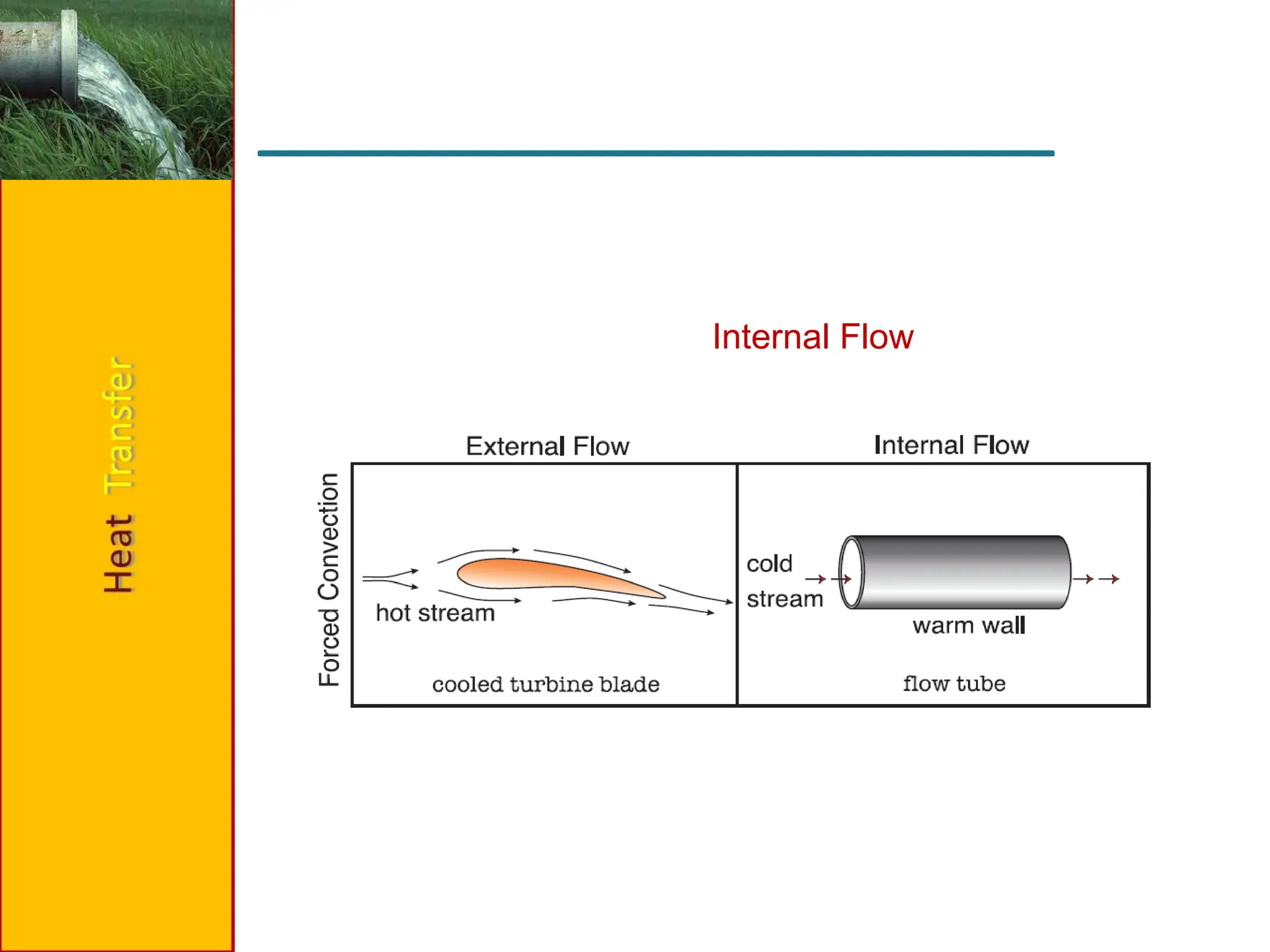 Heat Transfer

Internal Flow

External Flow

Internal Flow

Forced Convection

hot stream

cooled turbine blade

cold stream

warm wall

flow tube